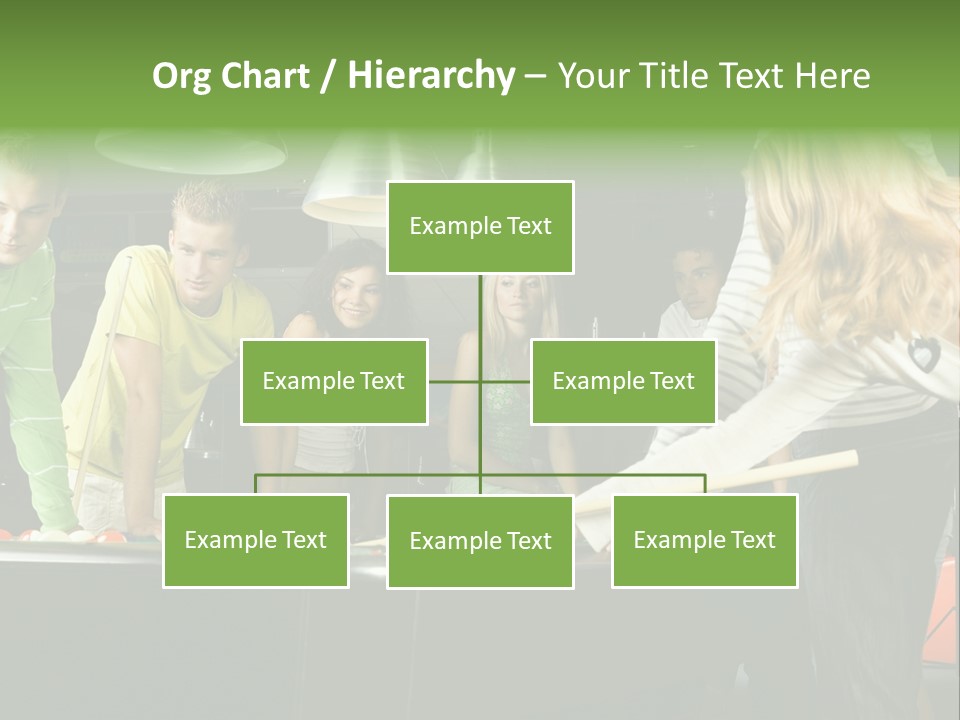 Org Chart / Hierarchy – Your Title Text Here

Example Text

Example Text

Example Text

Example Text

Example Text

Example Text